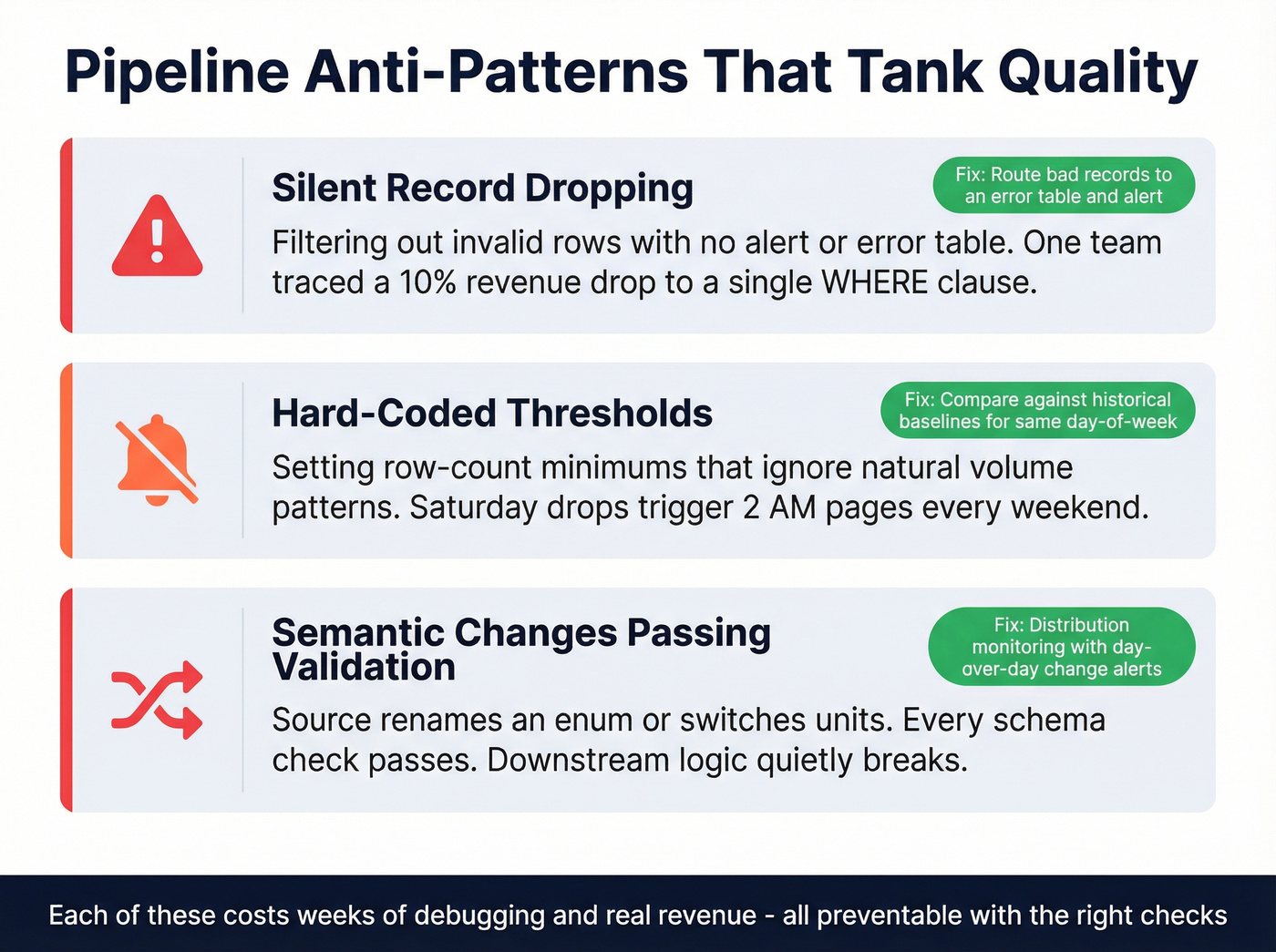 Pipeline Anti-Patterns That Tank Quality

Silent Record Dropping

Fix: Route bad records to an error table and alert

Filtering out invalid rows with no alert or error table. One team traced a 10% revenue drop to a single WHERE clause.

Hard-Coded Thresholds

Fix: Compare against historical baselines for same day-of-week

Setting row-count minimums that ignore natural volume patterns. Saturday drops trigger 2 AM pages every weekend.

Semantic Changes Passing Validation

Fix: Distribution monitoring with day-over-day change alerts

Source renames an enum or switches units. Every schema check passes. Downstream logic quietly breaks.

Each of these costs weeks of debugging and real revenue - all preventable with the right checks